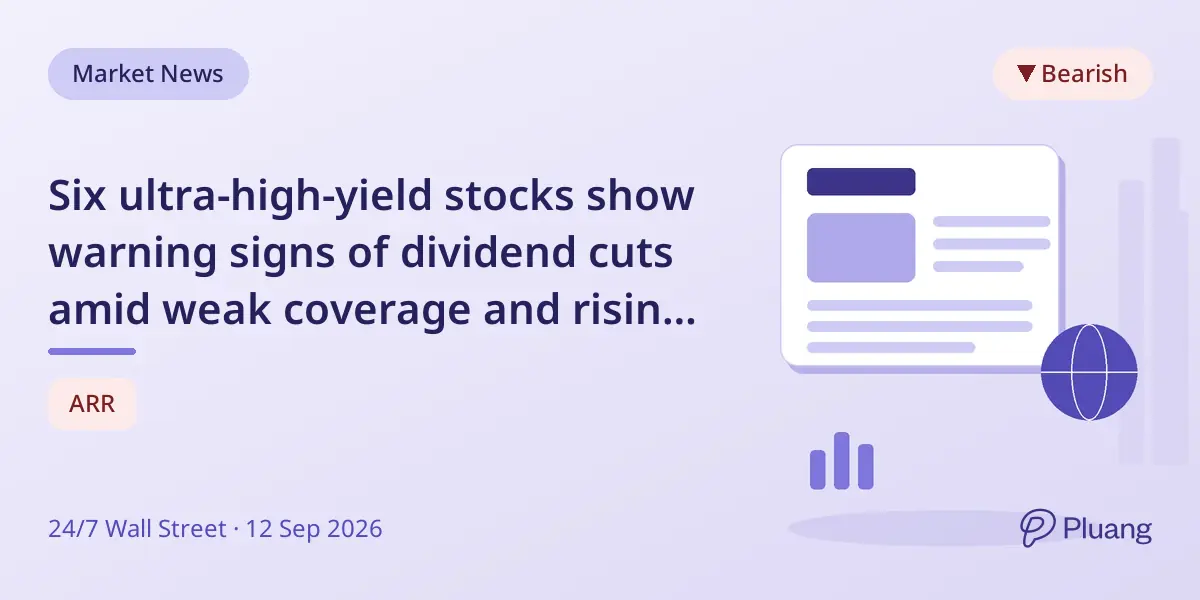 Market News

▼ Bearish

Six ultra-high-yield stocks show warning signs of dividend cuts amid weak coverage and risin...

ARR

24/7 Wall Street · 12 Sep 2026

Pluang